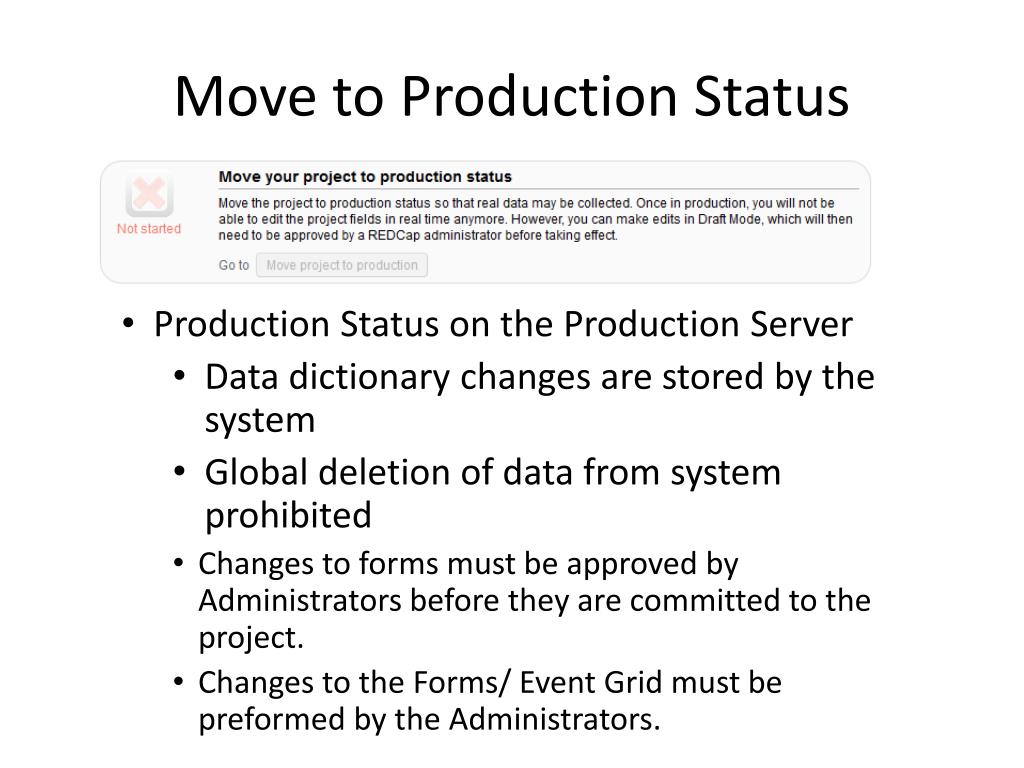 Move to Production Status

Not started

Move your project to production status

Move the project to production status so that real data may be collected. Once in production, you will not be able to edit the project fields in real time anymore. However, you can make edits in Draft Mode, which will then need to be approved by a REDCap administrator before taking effect.

Go to Move project to production

• Production Status on the Production Server
  • Data dictionary changes are stored by the system
  • Global deletion of data from system prohibited
  • Changes to forms must be approved by Administrators before they are committed to the project.
  • Changes to the Forms/ Event Grid must be preformed by the Administrators.